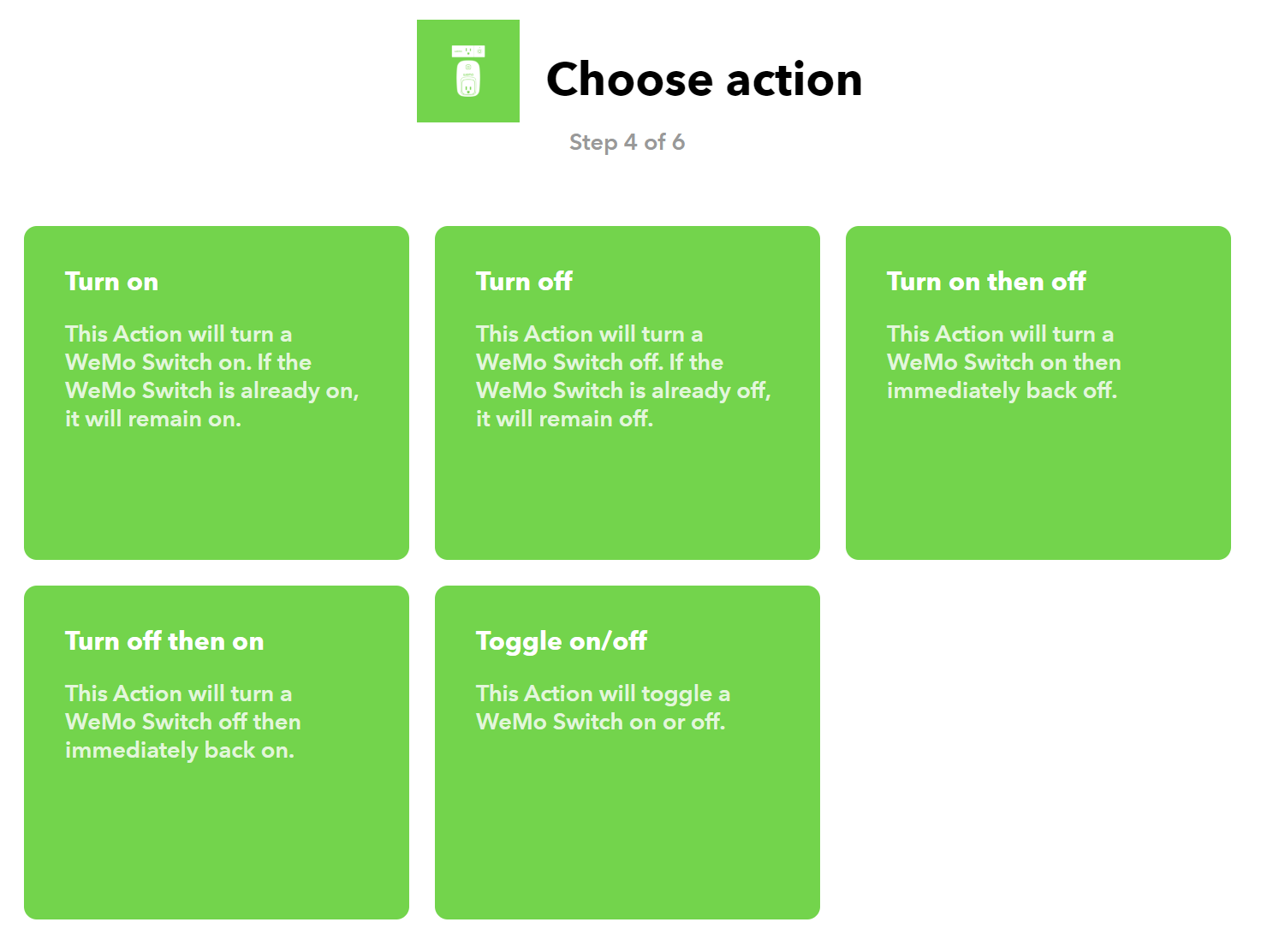 Choose action

Step 4 of 6

Turn on

This Action will turn a WeMo Switch on. If the WeMo Switch is already on, it will remain on.

Turn off

This Action will turn a WeMo Switch off. If the WeMo Switch is already off, it will remain off.

Turn on then off

This Action will turn a WeMo Switch on then immediately back off.

Turn off then on

This Action will turn a WeMo Switch off then immediately back on.

Toggle on/off

This Action will toggle a WeMo Switch on or off.